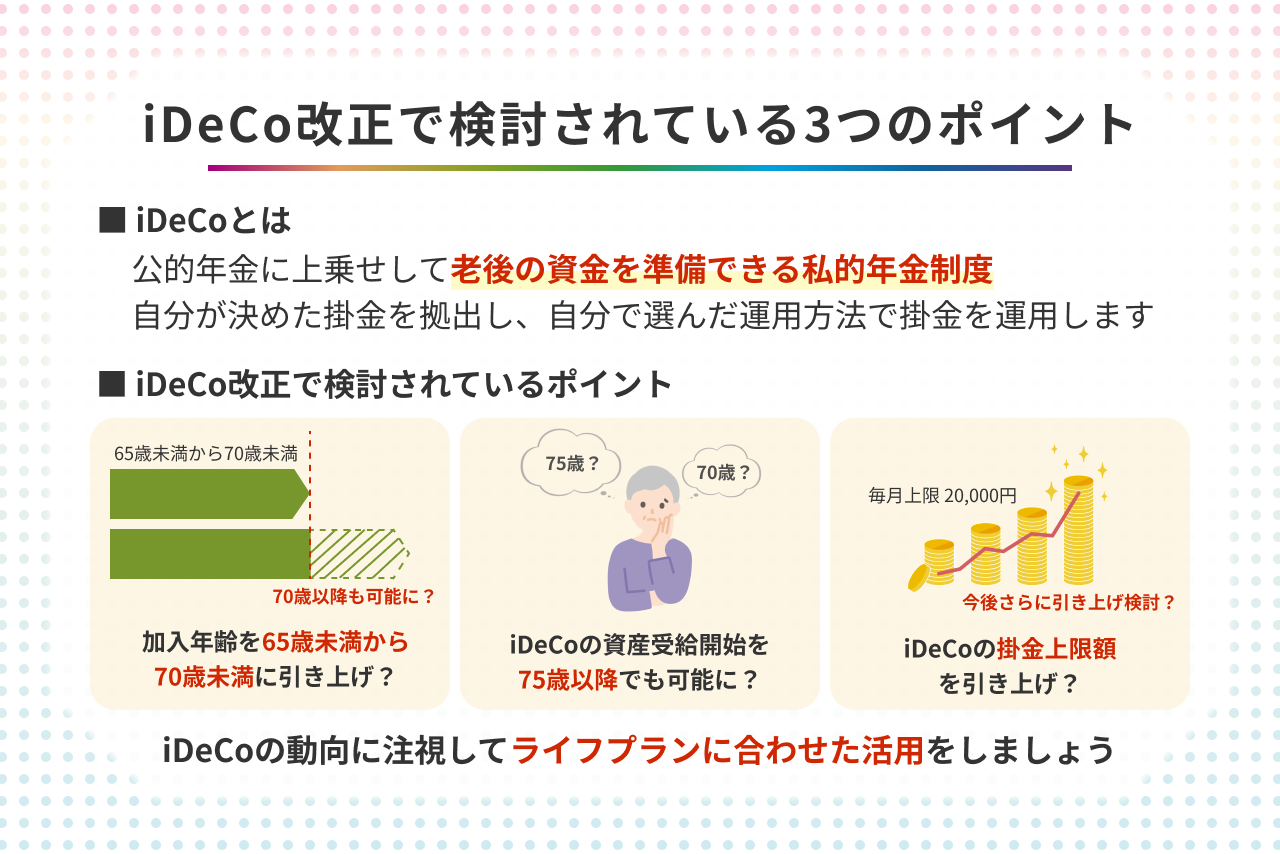 iDeCo改正で検討されている3つのポイント

■ iDeCoとは
公的年金に上乗せして老後の資金を準備できる私的年金制度
自分が決めた掛金を拠出し、自分で選んだ運用方法で掛金を運用します

■ iDeCo改正で検討されているポイント

65歳未満から70歳未満

70歳以降も可能に？

加入年齢を65歳未満から70歳未満に引き上げ？

75歳？

70歳？

iDeCoの資産受給開始を75歳以降でも可能に？

毎月上限 20,000円

今後さらに引き上げ検討？

iDeCoの掛金上限額を引き上げ？

iDeCoの動向に注視してライフプランに合わせた活用をしましょう